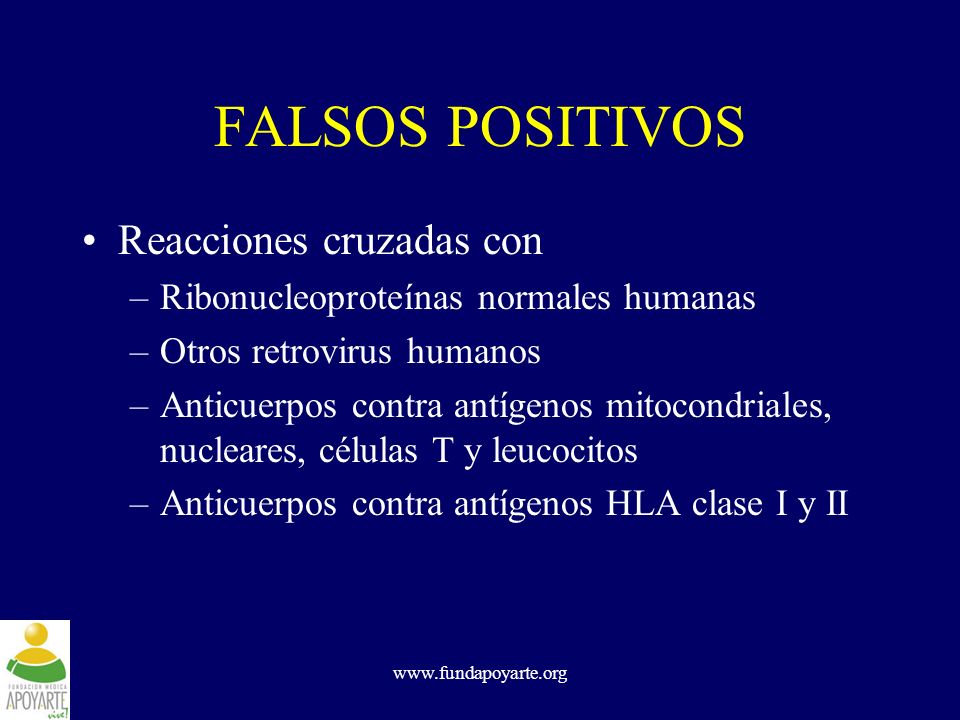 FALSOS POSITIVOS

• Reacciones cruzadas con
– Ribonucleoproteínas normales humanas
– Otros retrovirus humanos
– Anticuerpos contra antígenos mitocondriales, nucleares, células T y leucocitos
– Anticuerpos contra antígenos HLA clase I y II

FUNDACION MEDICA
APOYARTE
vive!

www.fundapoyarte.org